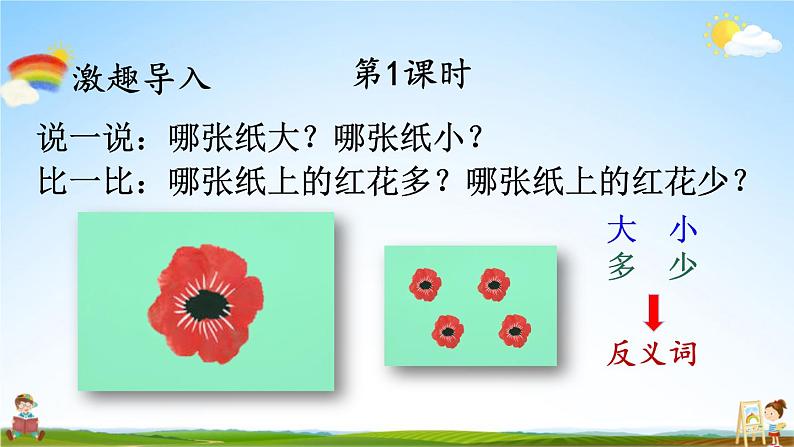 激趣导入

第1课时

说一说：哪张纸大？哪张纸小？
比一比：哪张纸上的红花多？哪张纸上的红花少？

大　小
多　少

反义词